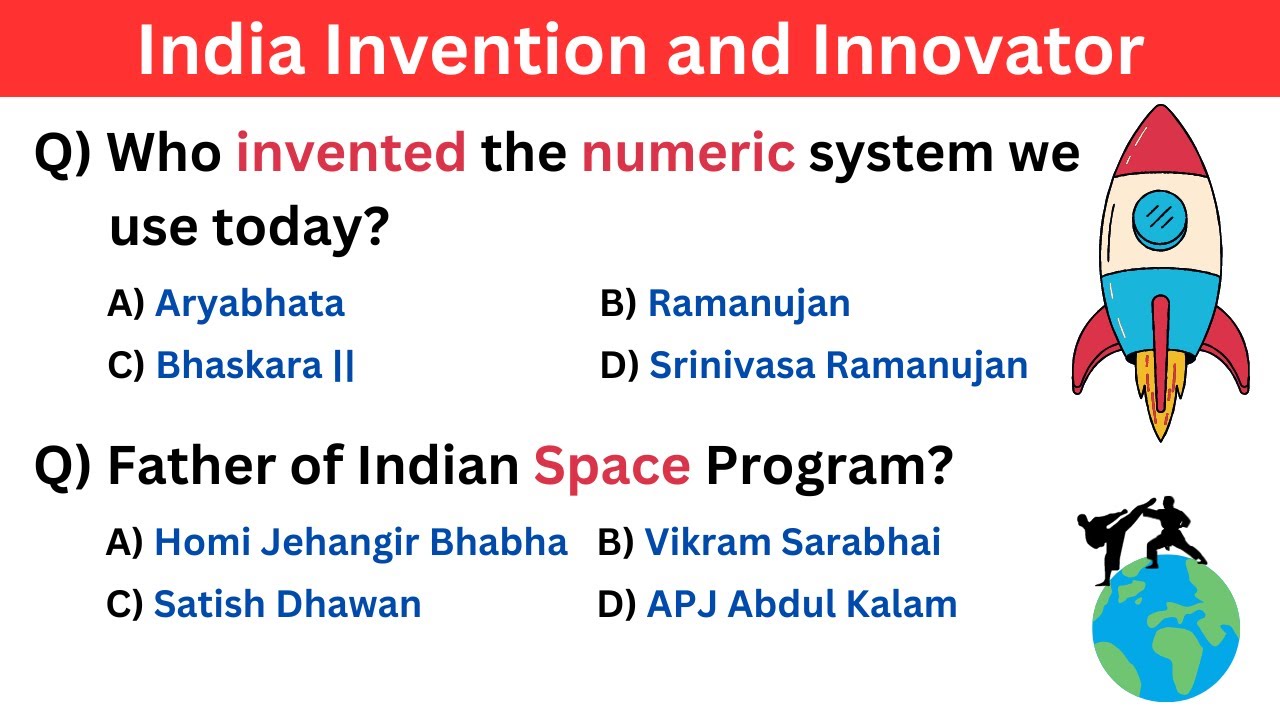 India Invention and Innovator

Q) Who invented the numeric system we use today?

A) Aryabhata
B) Ramanujan
C) Bhaskara ||
D) Srinivasa Ramanujan

Q) Father of Indian Space Program?

A) Homi Jehangir Bhabha
B) Vikram Sarabhai
C) Satish Dhawan
D) APJ Abdul Kalam